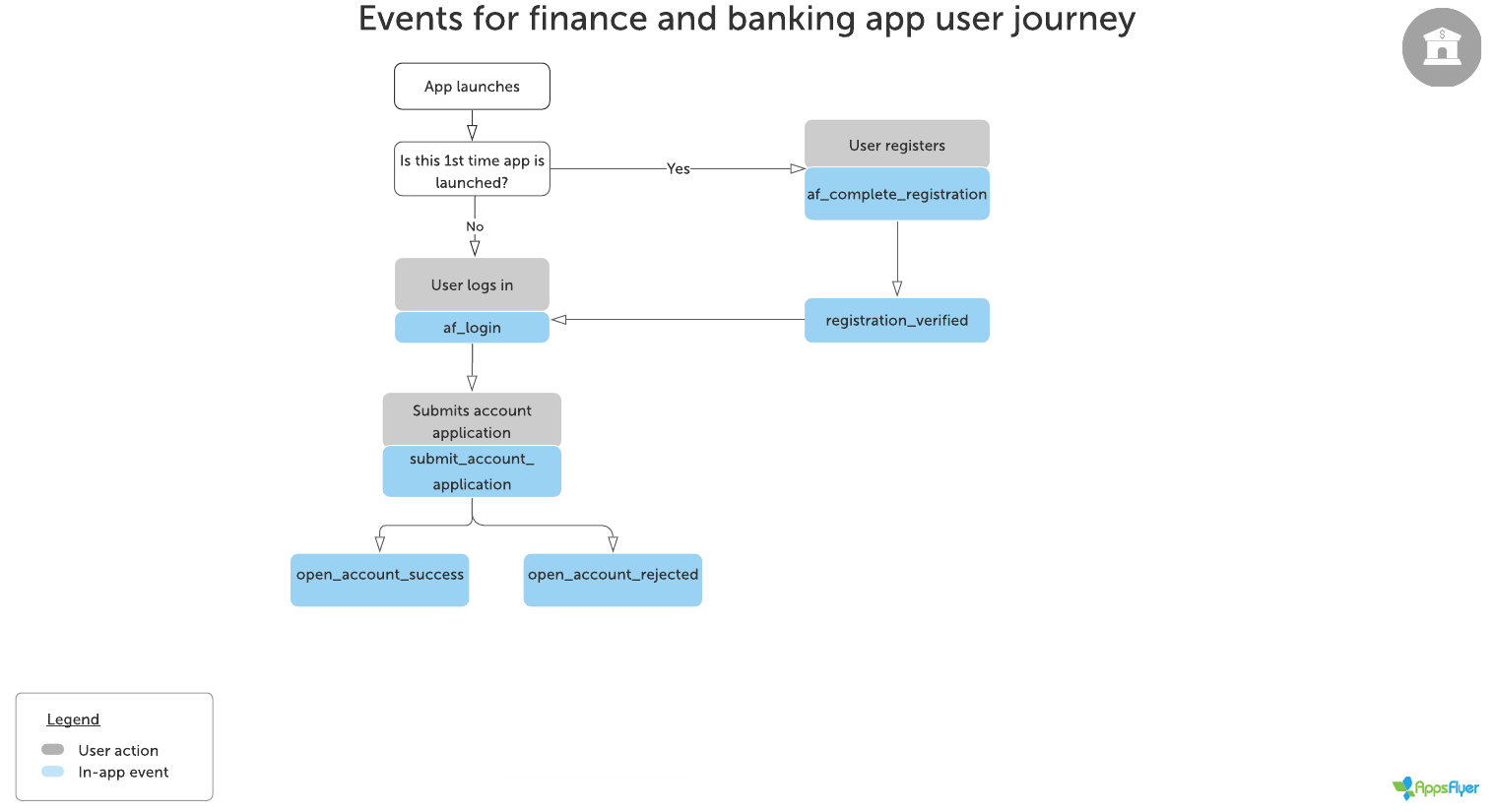 Events for finance and banking app user journey

$

App launches

Is this 1st time app is launched?

Yes

User registers

af_complete_registration

No

User logs in

af_login

registration_verified

Submits account application

submit_account_application

open_account_success

open_account_rejected

Legend

User action

In-app event

AppsFlyer